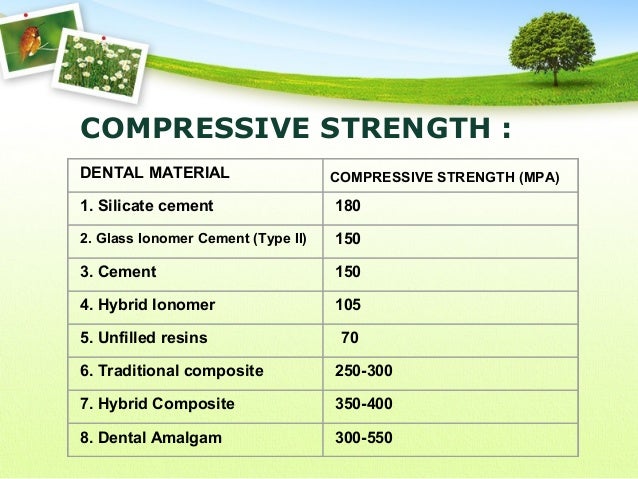 COMPRESSIVE STRENGTH :

| DENTAL MATERIAL | COMPRESSIVE STRENGTH (MPA) |
|---|---|
| 1. Silicate cement | 180 |
| 2. Glass Ionomer Cement (Type II) | 150 |
| 3. Cement | 150 |
| 4. Hybrid Ionomer | 105 |
| 5. Unfilled resins | 70 |
| 6. Traditional composite | 250-300 |
| 7. Hybrid Composite | 350-400 |
| 8. Dental Amalgam | 300-550 |